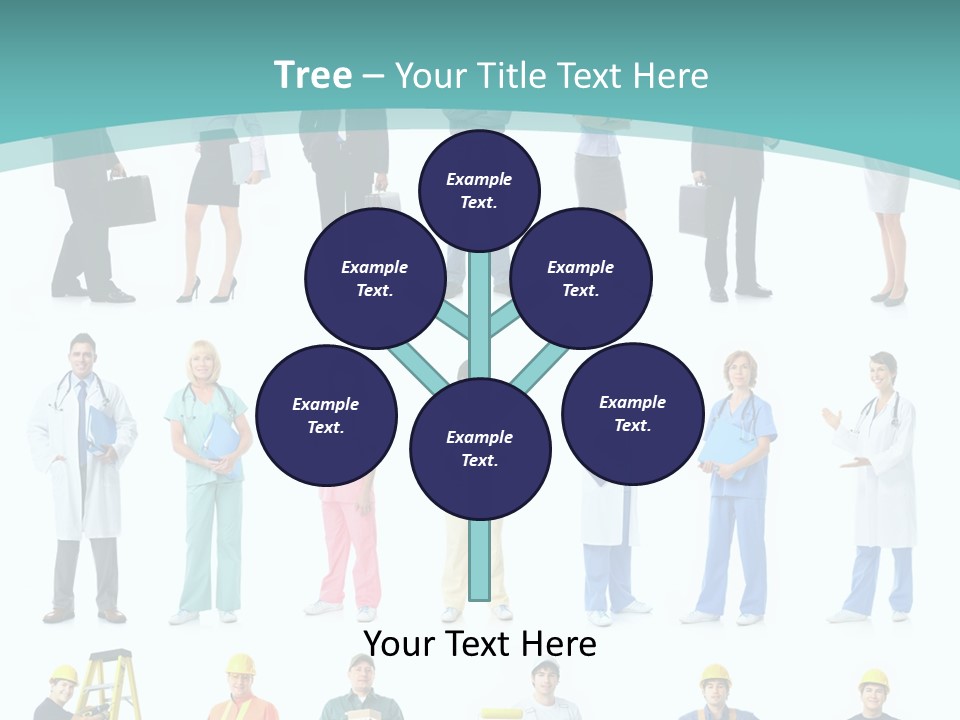 Tree – Your Title Text Here

Example Text.

Example Text.

Example Text.

Example Text.

Example Text.

Example Text.

Your Text Here